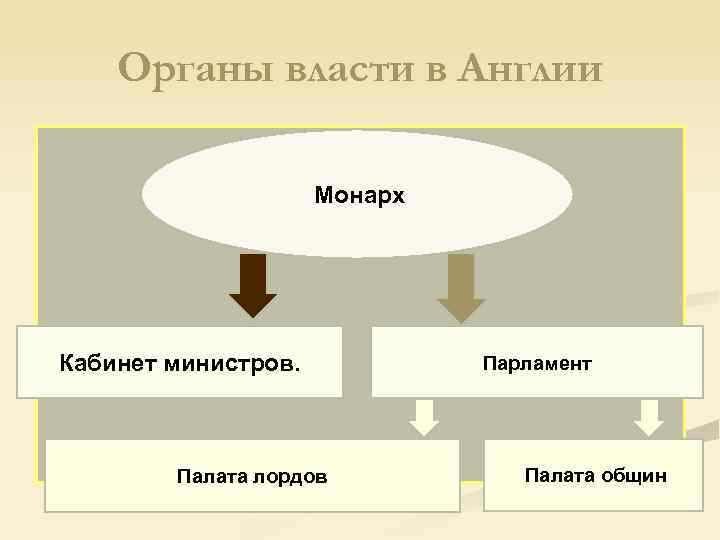 Органы власти в Англии

Монарх

Кабинет министров.

Парламент

Палата лордов

Палата общин